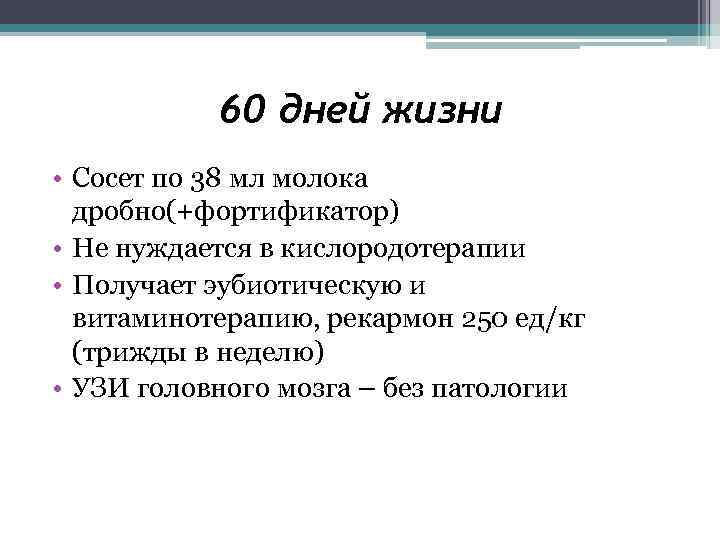 60 дней жизни

• Сосет по 38 мл молока дробно(+фортификатор)
• Не нуждается в кислородотерапии
• Получает эубиотическую и витаминотерапию, рекармон 250 ед/кг (трижды в неделю)
• УЗИ головного мозга – без патологии